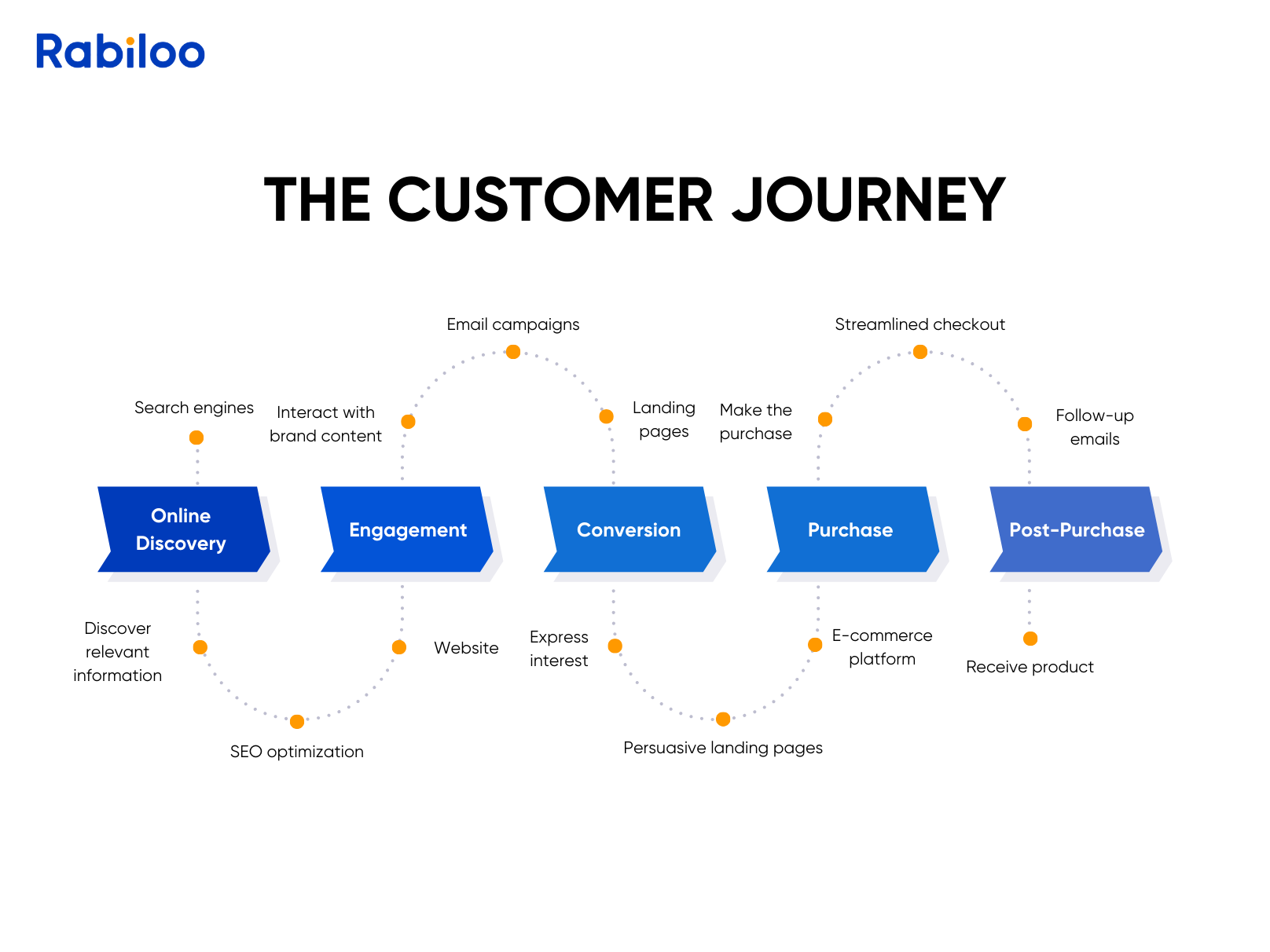 Rabiloo

THE CUSTOMER JOURNEY

Email campaigns

Streamlined checkout

Search engines

Interact with brand content

Landing pages

Make the purchase

Follow-up emails

Online Discovery

Engagement

Conversion

Purchase

Post-Purchase

Discover relevant information

Website

Express interest

E-commerce platform

Receive product

SEO optimization

Persuasive landing pages